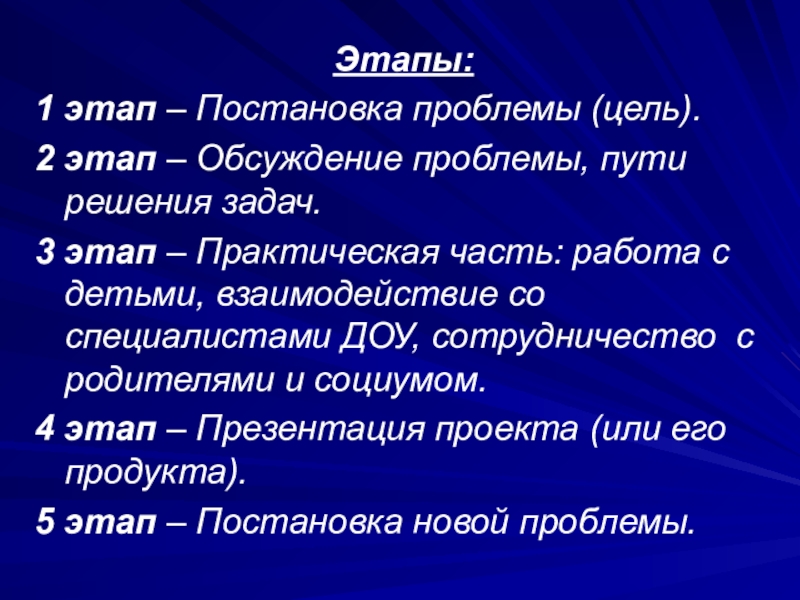 Этапы:

1 этап – Постановка проблемы (цель).

2 этап – Обсуждение проблемы, пути решения задач.

3 этап – Практическая часть: работа с детьми, взаимодействие со специалистами ДОУ, сотрудничество с родителями и социумом.

4 этап – Презентация проекта (или его продукта).

5 этап – Постановка новой проблемы.